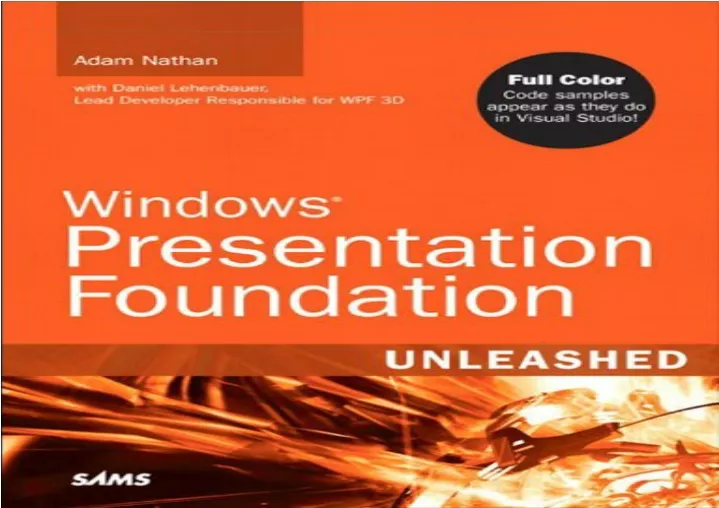 Adam Nathan

with Daniel Lehenbauer, Lead Developer Responsible for WPF 3D

Full Color
Code samples appear as they do in Visual Studio!

Windows®
Presentation
Foundation

UNLEASHED

SAMS